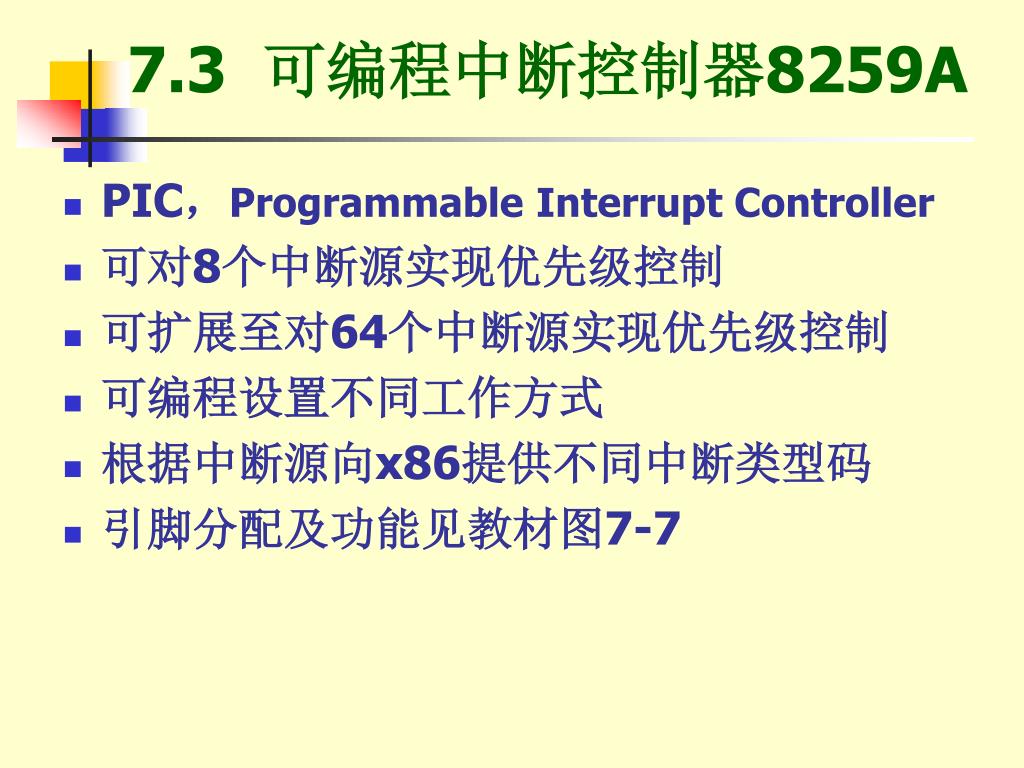 7.3 可编程中断控制器8259A

- PIC，Programmable Interrupt Controller
- 可对8个中断源实现优先级控制
- 可扩展至对64个中断源实现优先级控制
- 可编程设置不同工作方式
- 根据中断源向x86提供不同中断类型码
- 引脚分配及功能见教材图7-7